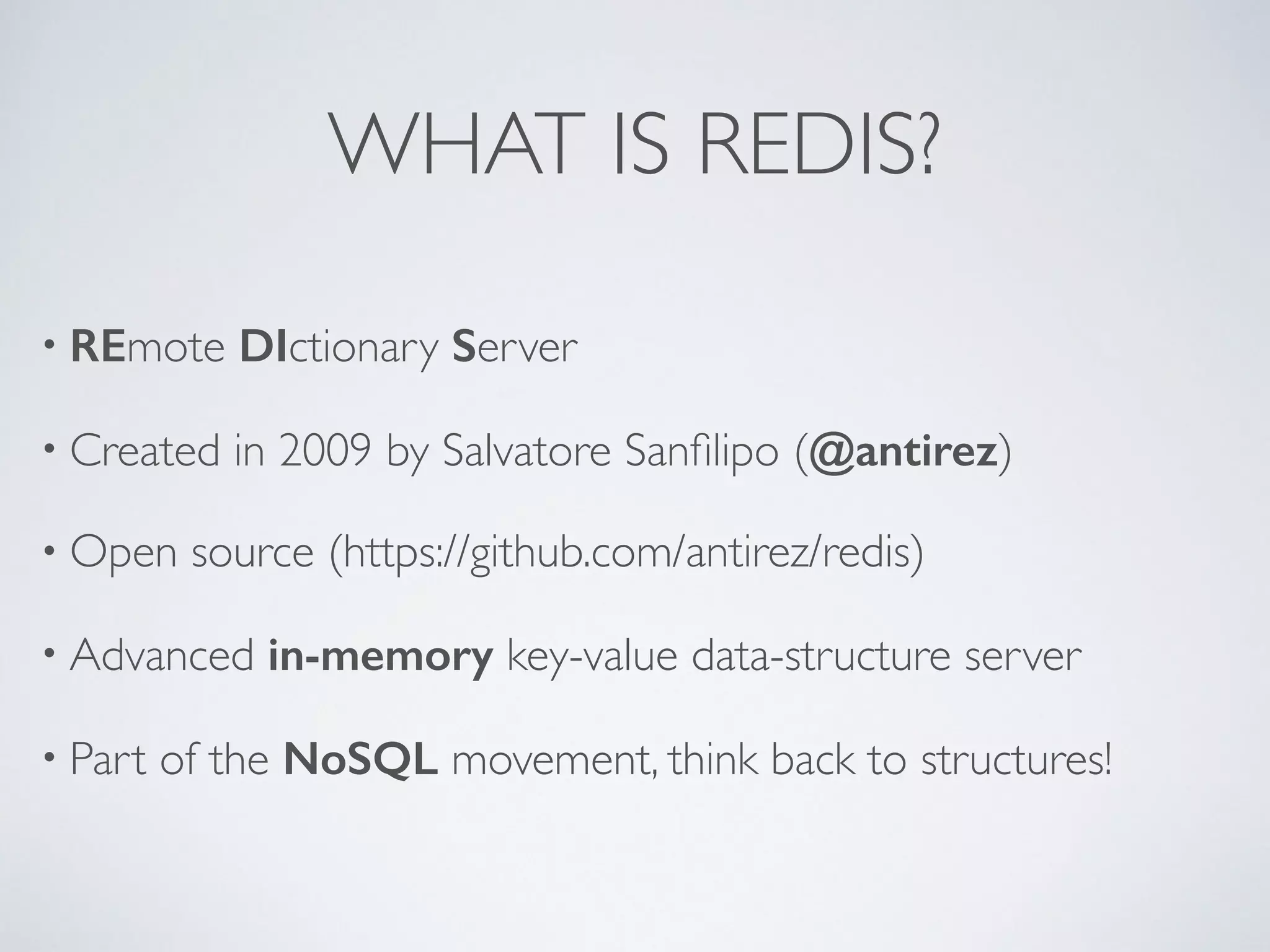 WHAT IS REDIS?

• REmote DIctionary Server

• Created in 2009 by Salvatore Sanfilipo (@antirez)

• Open source (https://github.com/antirez/redis)

• Advanced in-memory key-value data-structure server

• Part of the NoSQL movement, think back to structures!